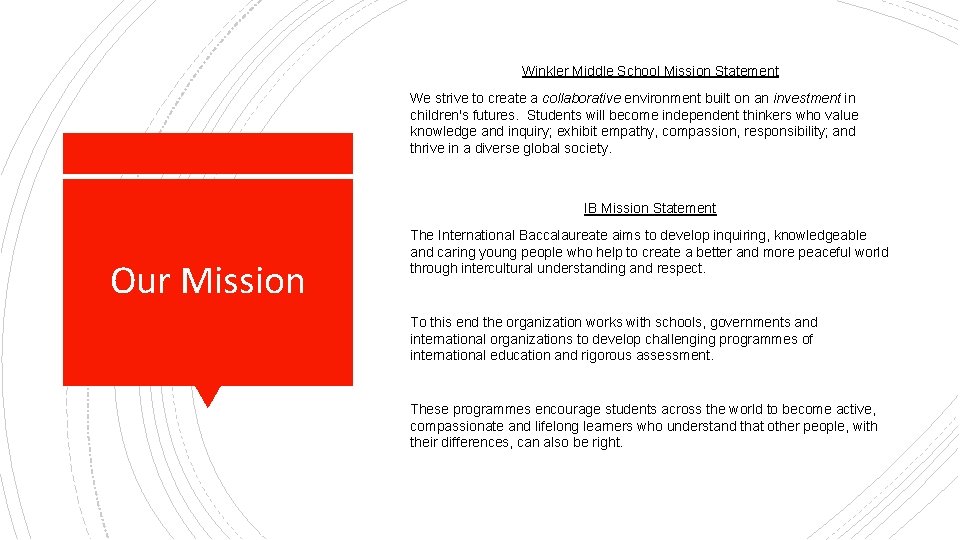 Our Mission

Winkler Middle School Mission Statement

We strive to create a collaborative environment built on an investment in children's futures. Students will become independent thinkers who value knowledge and inquiry; exhibit empathy, compassion, responsibility; and thrive in a diverse global society.

IB Mission Statement

The International Baccalaureate aims to develop inquiring, knowledgeable and caring young people who help to create a better and more peaceful world through intercultural understanding and respect.

To this end the organization works with schools, governments and international organizations to develop challenging programmes of international education and rigorous assessment.

These programmes encourage students across the world to become active, compassionate and lifelong learners who understand that other people, with their differences, can also be right.